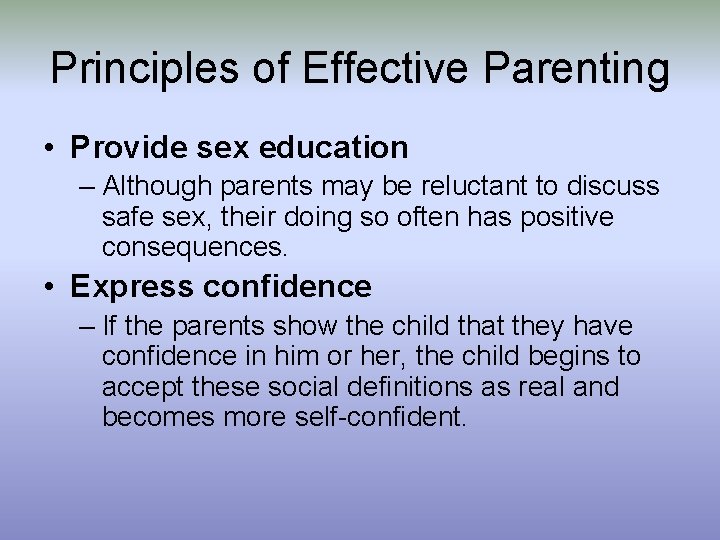 Principles of Effective Parenting

• Provide sex education
– Although parents may be reluctant to discuss safe sex, their doing so often has positive consequences.

• Express confidence
– If the parents show the child that they have confidence in him or her, the child begins to accept these social definitions as real and becomes more self-confident.